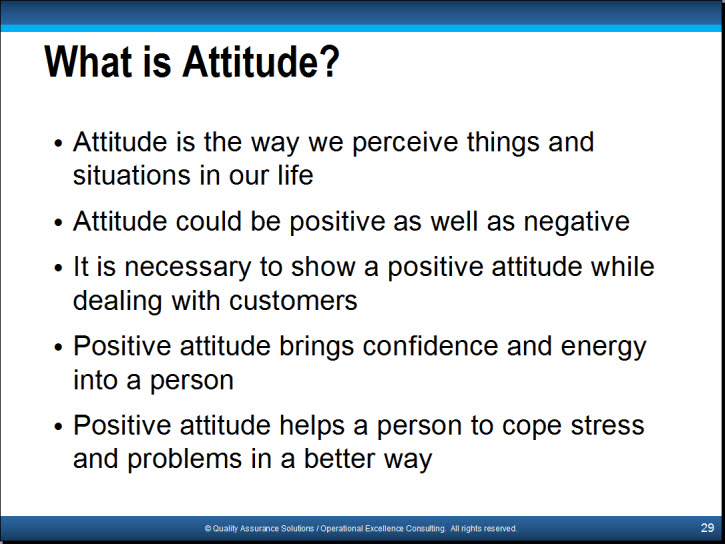 What is Attitude?

• Attitude is the way we perceive things and situations in our life

• Attitude could be positive as well as negative

• It is necessary to show a positive attitude while dealing with customers

• Positive attitude brings confidence and energy into a person

• Positive attitude helps a person to cope stress and problems in a better way

© Quality Assurance Solutions / Operational Excellence Consulting. All rights reserved.

29